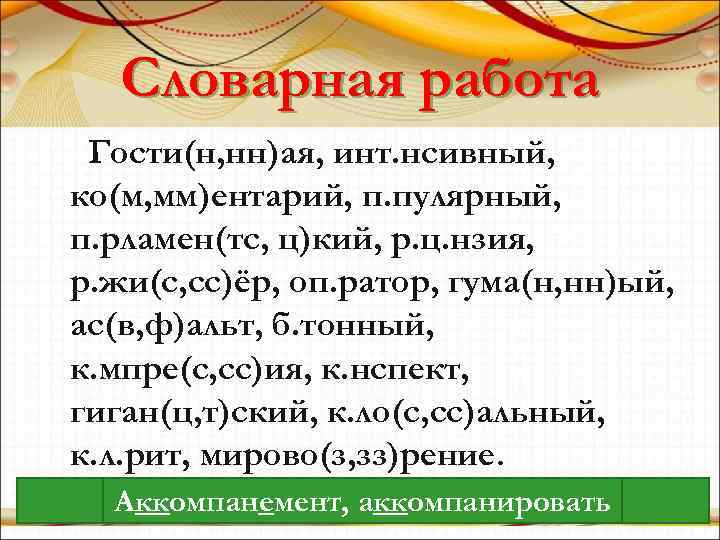 Словарная работа

Гости(н,нн)ая, инт.нсивный, ко(м,мм)ентарий, п.пулярный, п.рламен(тс, ц)кий, р.ц.нзия, р.жи(с,сс)ёр, оп.ратор, гума(н,нн)ый, ас(в,ф)альт, б.тонный, к.мпре(с,сс)ия, к.нспект, гиган(ц,т)ский, к.ло(с,сс)альный, к.л.рит, мирово(з,зз)рение.

Аккомпанемент, аккомпанировать